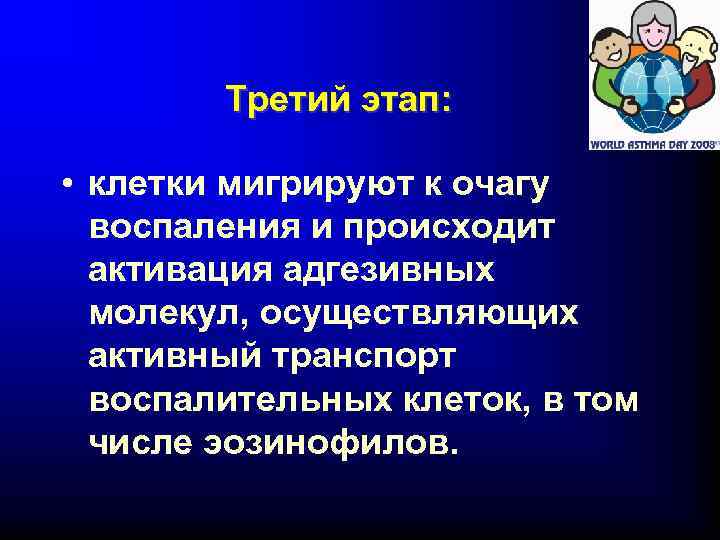 WORLD ASTHMA DAY 2008

Третий этап:

• клетки мигрируют к очагу воспаления и происходит активация адгезивных молекул, осуществляющих активный транспорт воспалительных клеток, в том числе эозинофилов.